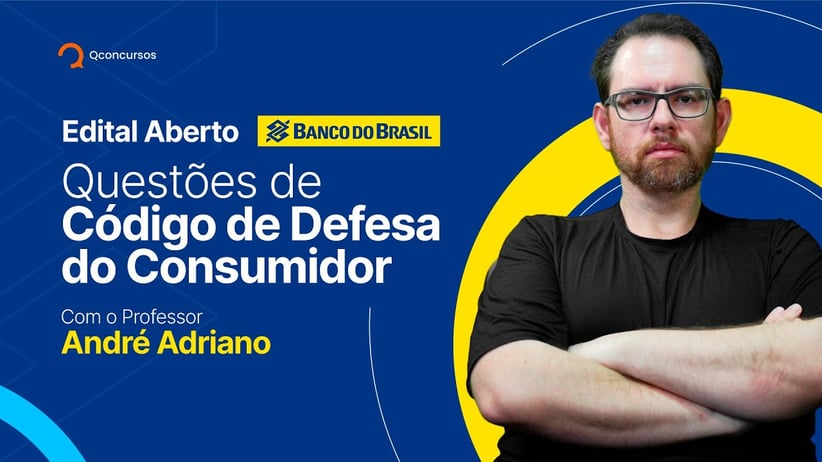 Qconcursos

Edital Aberto BANCO DO BRASIL

Questões de Código de Defesa do Consumidor

Com o Professor André Adriano